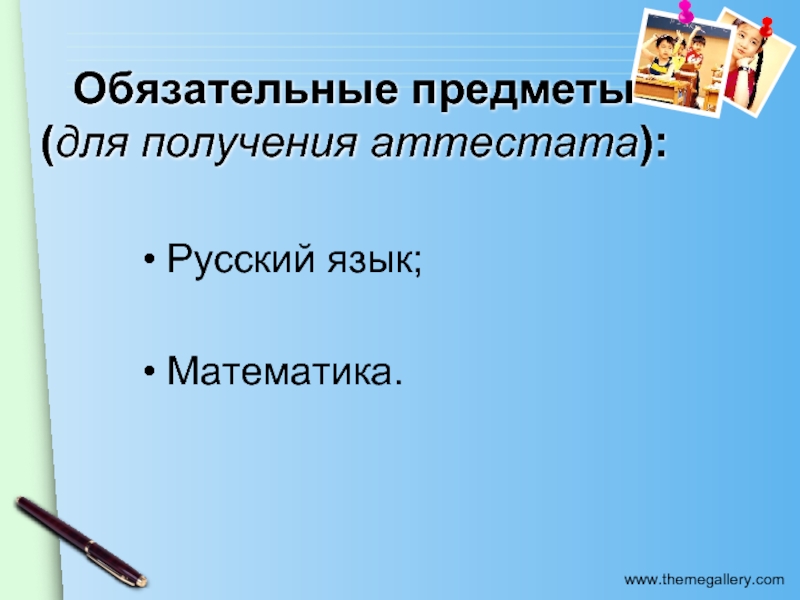 Обязательные предметы
(для получения аттестата):

• Русский язык;

• Математика.

www.themegallery.com